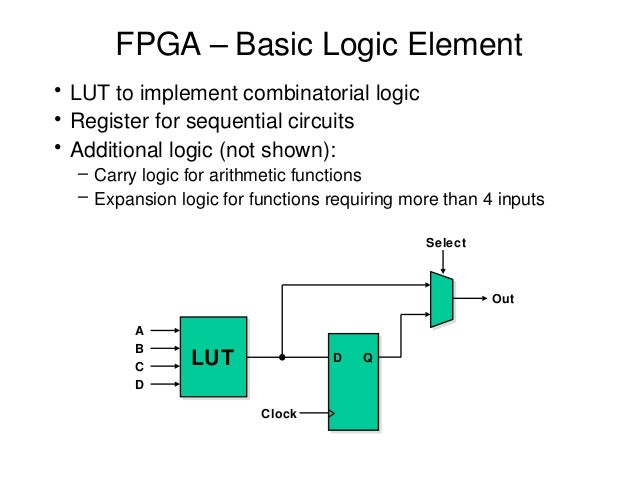 FPGA – Basic Logic Element

• LUT to implement combinatorial logic
• Register for sequential circuits
• Additional logic (not shown):
– Carry logic for arithmetic functions
– Expansion logic for functions requiring more than 4 inputs

Select
Out
A
B
C
D
LUT
D
Q
Clock